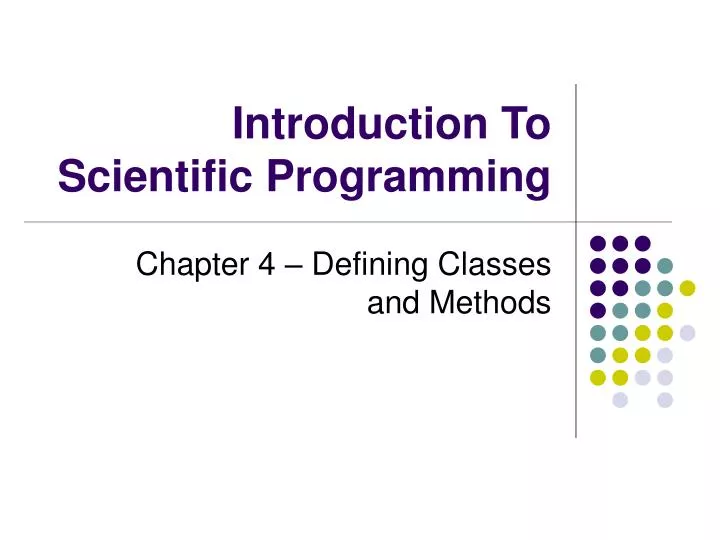 Introduction To Scientific Programming

Chapter 4 – Defining Classes and Methods